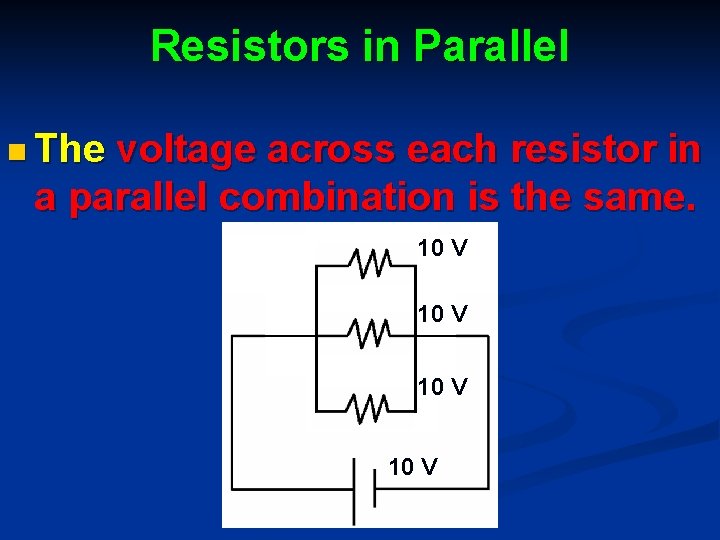 Resistors in Parallel

The voltage across each resistor in a parallel combination is the same.

10 V

10 V

10 V

10 V